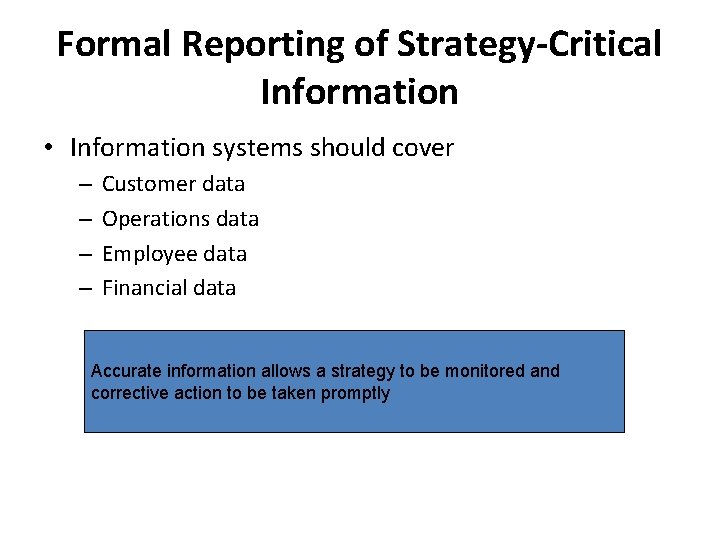 Formal Reporting of Strategy-Critical Information

• Information systems should cover
– Customer data
– Operations data
– Employee data
– Financial data

Accurate information allows a strategy to be monitored and corrective action to be taken promptly